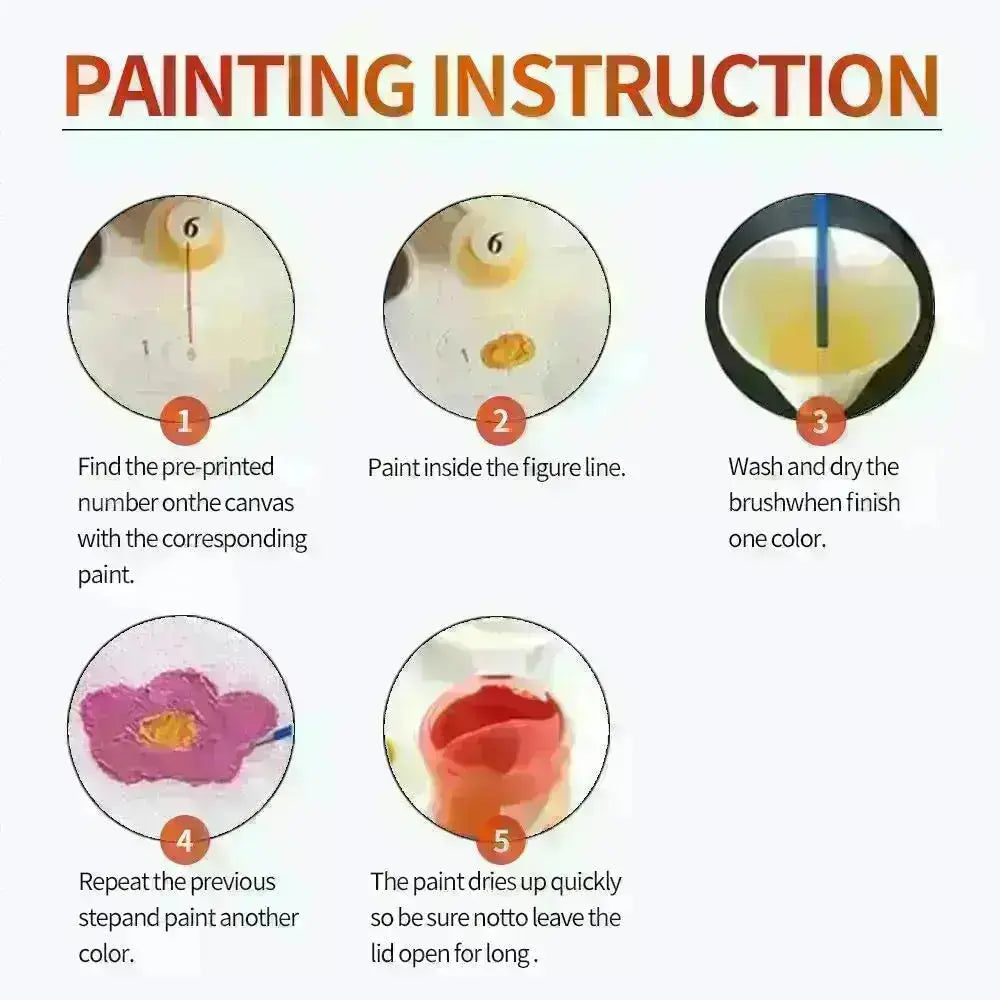 PAINTING INSTRUCTION

6

1

Find the pre-printed number onthe canvas with the corresponding paint.

6

2

Paint inside the figure line.

3

Wash and dry the brushwhen finish one color.

4

Repeat the previous stepand paint another color.

5

The paint dries up quickly so be sure notto leave the lid open for long .